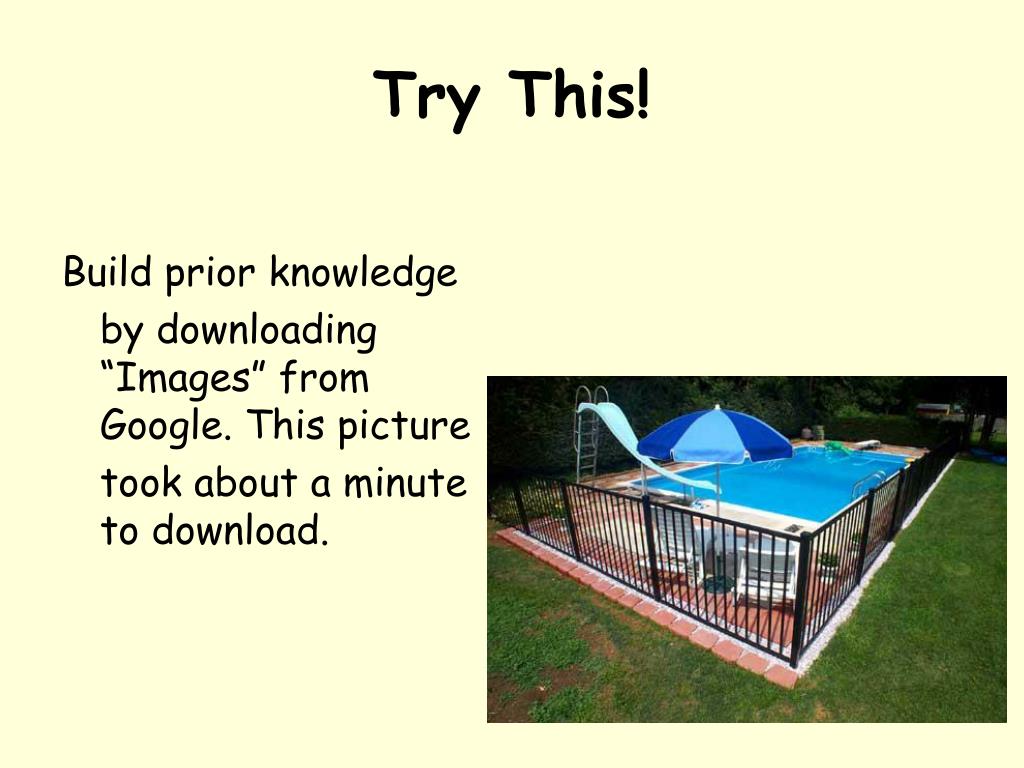 Try This!

Build prior knowledge by downloading “Images” from Google. This picture took about a minute to download.